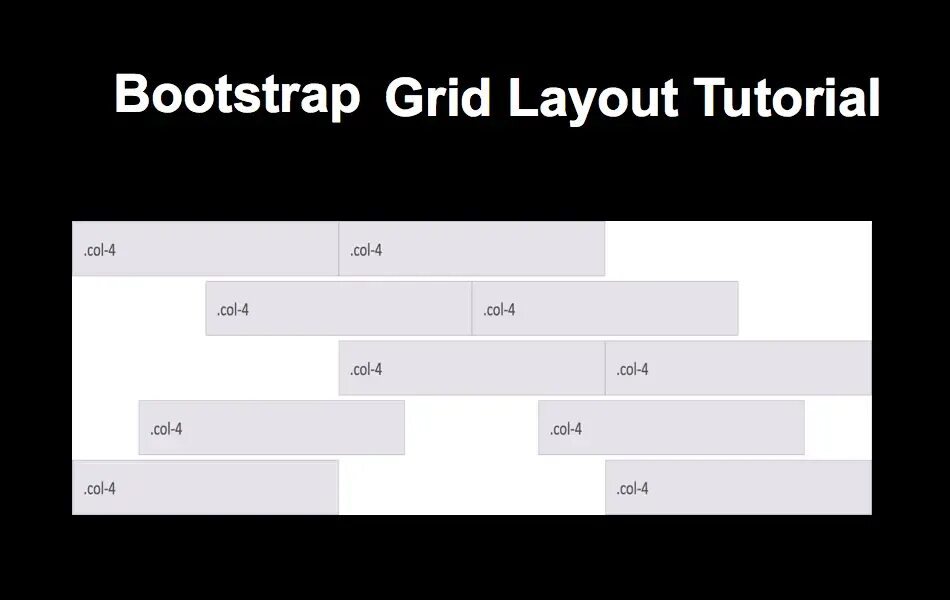 Bootstrap Grid Layout Tutorial

.col-4 .col-4

.col-4 .col-4

.col-4 .col-4

.col-4 .col-4

.col-4 .col-4